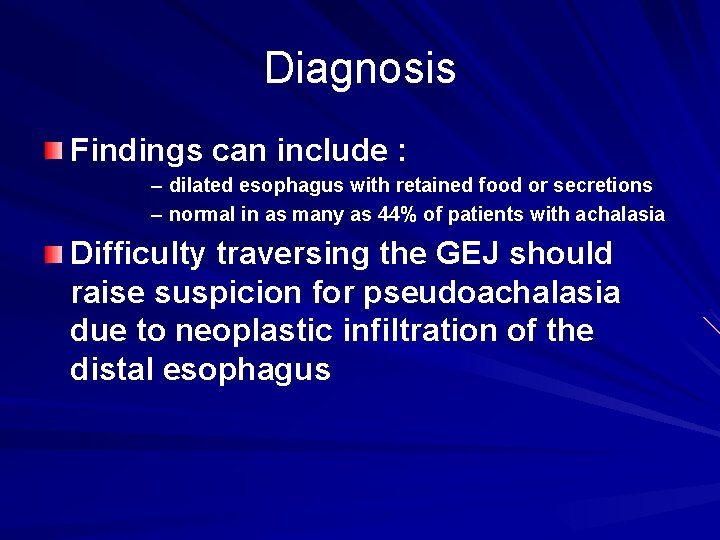 Diagnosis

Findings can include :

– dilated esophagus with retained food or secretions

– normal in as many as 44% of patients with achalasia

Difficulty traversing the GEJ should raise suspicion for pseudoachalasia due to neoplastic infiltration of the distal esophagus